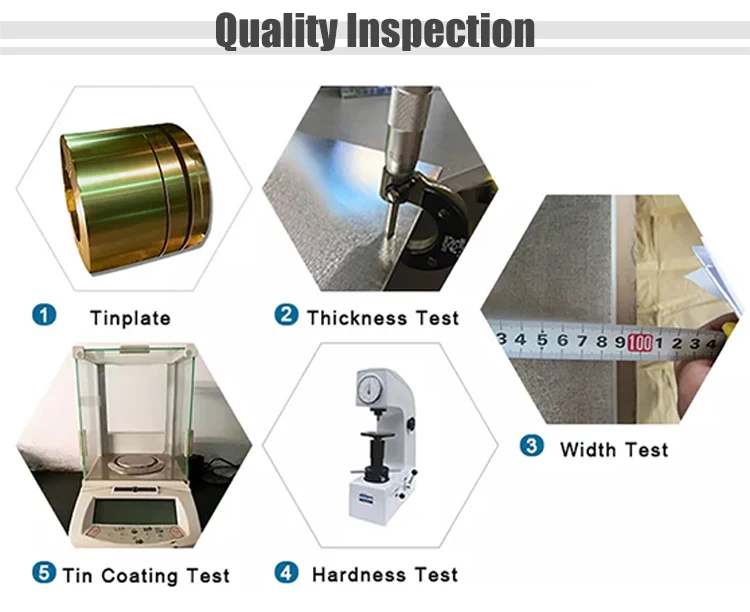 Quality Inspection

1 Tinplate

2 Thickness Test

3 4 5 6 7 8 9 100 1 2 3 4

3 Width Test

5 Tin Coating Test

4 Hardness Test